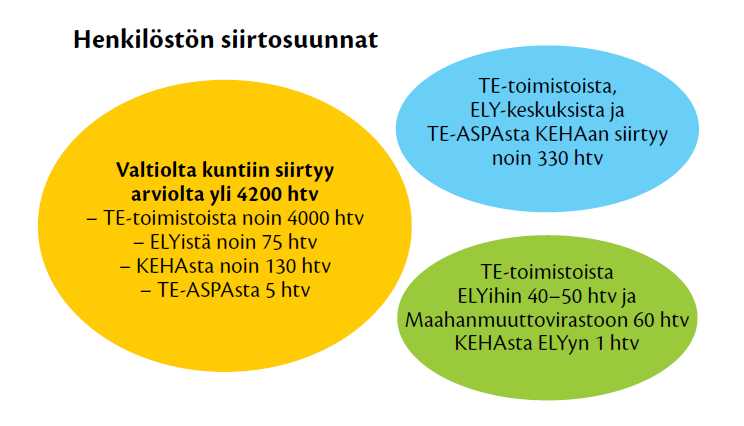 Henkilöstön siirtosuunnat

Valtiolta kuntiin siirtyy arviolta yli 4200 htv
– TE-toimistoista noin 4000 htv
– ELYistä noin 75 htv
– KEHAsta noin 130 htv
– TE-ASPAsta 5 htv

TE-toimistoista, ELY-keskuksista ja TE-ASPAsta KEHAan siirtyy noin 330 htv

TE-toimistoista ELYihin 40–50 htv ja Maahanmuuttovirastoon 60 htv KEHAsta ELYyn 1 htv